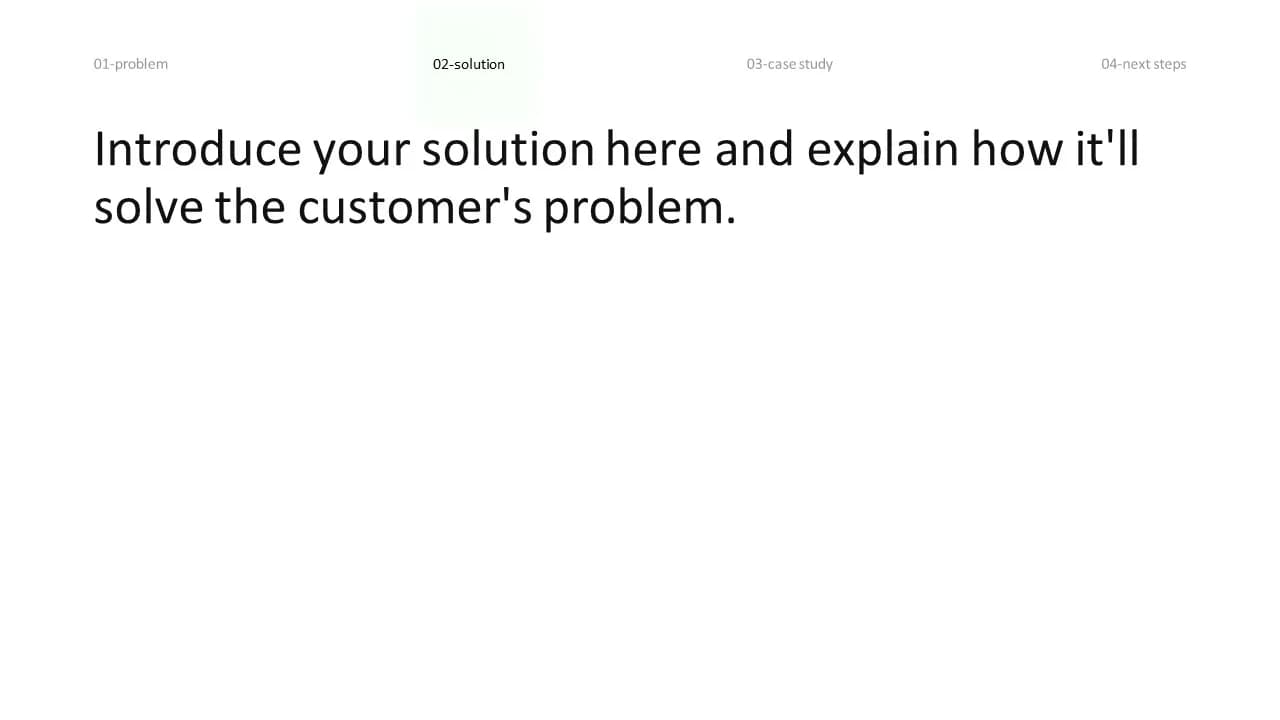 01-problem 02-solution 03-case study 04-next steps

Introduce your solution here and explain how it'll solve the customer's problem.